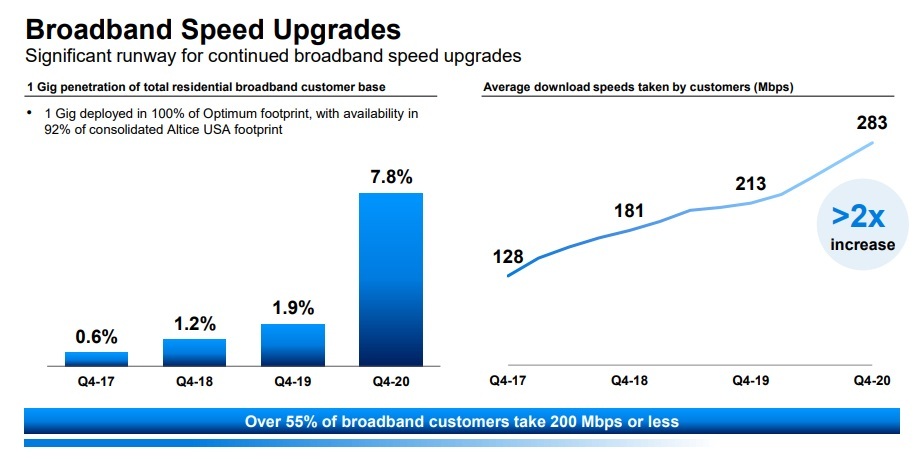 Broadband Speed Upgrades
Significant runway for continued broadband speed upgrades

1 Gig penetration of total residential broadband customer base

• 1 Gig deployed in 100% of Optimum footprint, with availability in 92% of consolidated Altice USA footprint

0.6%
1.2%
1.9%
7.8%
Q4-17
Q4-18
Q4-19
Q4-20

Average download speeds taken by customers (Mbps)

128
181
213
283
>2x increase
Q4-17
Q4-18
Q4-19
Q4-20

Over 55% of broadband customers take 200 Mbps or less